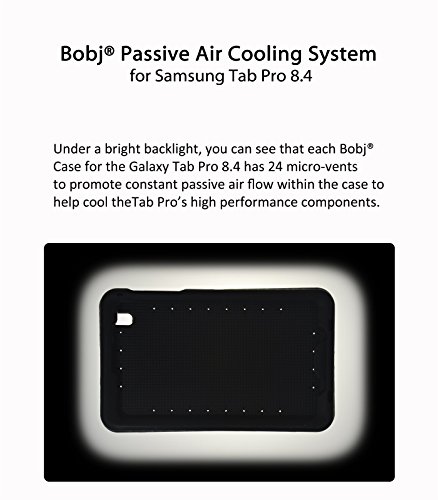 Bobj® Passive Air Cooling System
for Samsung Tab Pro 8.4

Under a bright backlight, you can see that each Bobj® Case for the Galaxy Tab Pro 8.4 has 24 micro-vents to promote constant passive air flow within the case to help cool theTab Pro's high performance components.